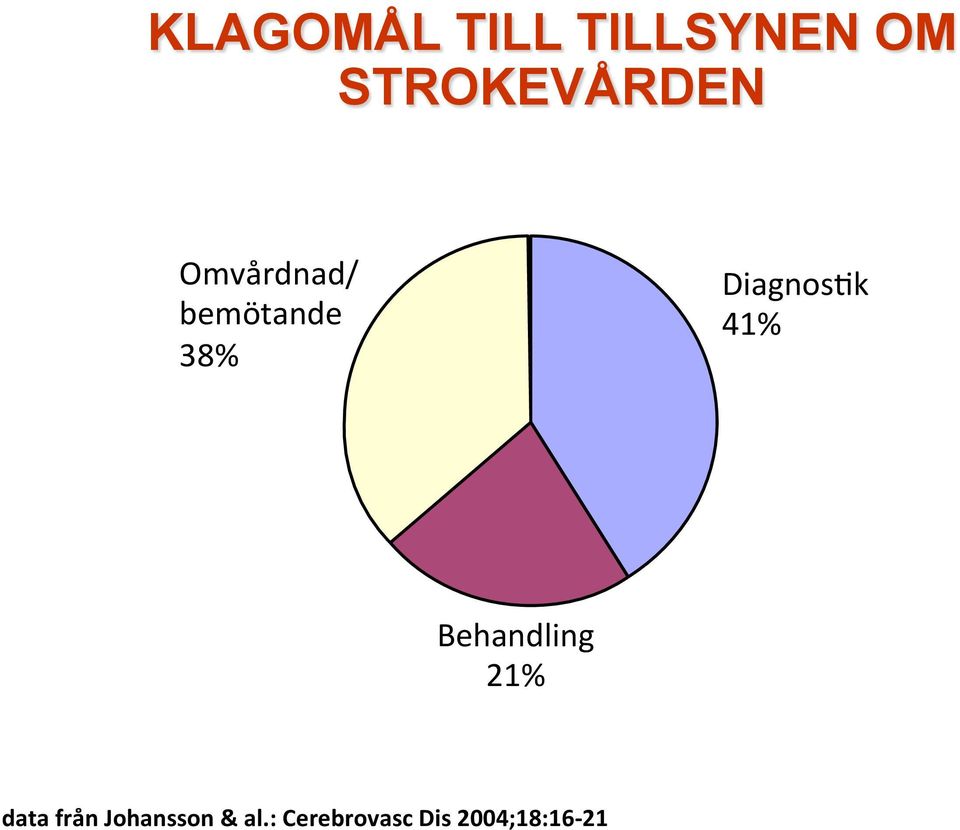 KLAGOMÅL TILL TILLSYNEN OM STROKEVÅRDEN

Omvårdnad/
bemötande
38%

Diagnostik
41%

Behandling
21%

data från Johansson & al.: Cerebrovasc Dis 2004;18:16-21